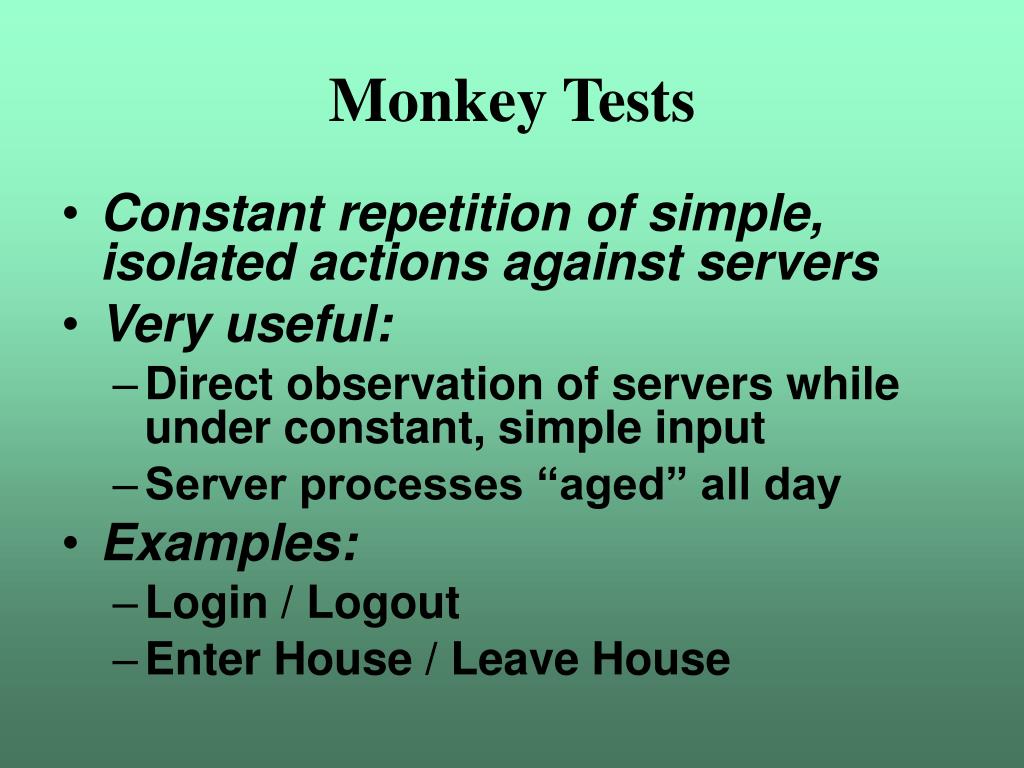 Monkey Tests

• Constant repetition of simple, isolated actions against servers
• Very useful:
– Direct observation of servers while under constant, simple input
– Server processes “aged” all day
• Examples:
– Login / Logout
– Enter House / Leave House